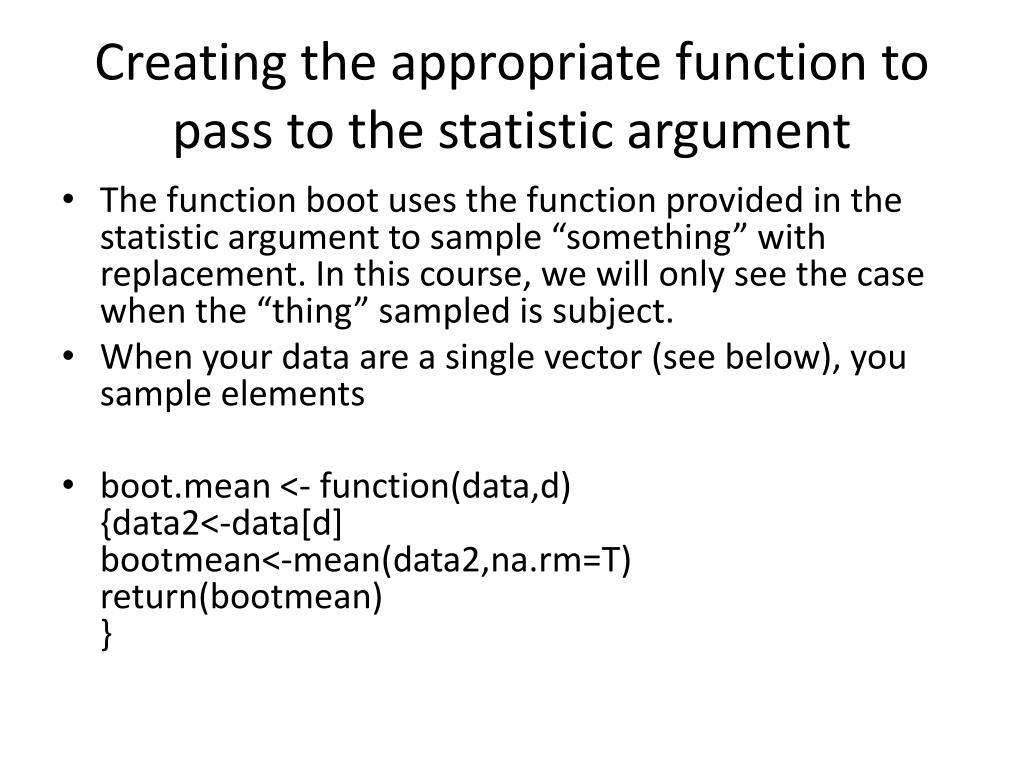 Creating the appropriate function to pass to the statistic argument

• The function boot uses the function provided in the statistic argument to sample “something” with replacement. In this course, we will only see the case when the “thing” sampled is subject.
• When your data are a single vector (see below), you sample elements

• boot.mean <- function(data,d)
{data2<-data[d]
bootmean<-mean(data2,na.rm=T)
return(bootmean)
}